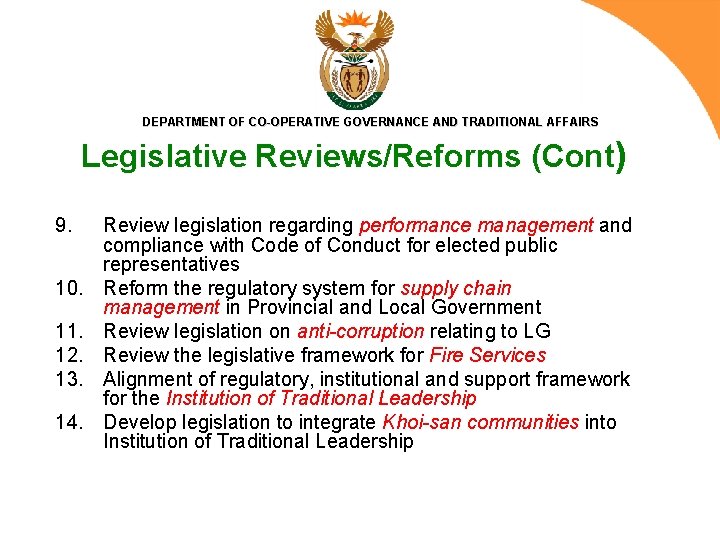 DEPARTMENT OF CO-OPERATIVE GOVERNANCE AND TRADITIONAL AFFAIRS

Legislative Reviews/Reforms (Cont)

9. Review legislation regarding performance management and compliance with Code of Conduct for elected public representatives

10. Reform the regulatory system for supply chain management in Provincial and Local Government

11. Review legislation on anti-corruption relating to LG

12. Review the legislative framework for Fire Services

13. Alignment of regulatory, institutional and support framework for the Institution of Traditional Leadership

14. Develop legislation to integrate Khoi-san communities into Institution of Traditional Leadership